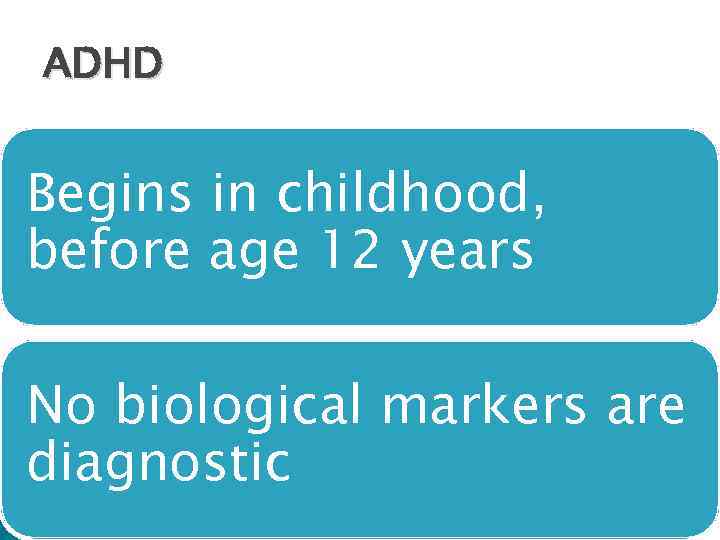 ADHD

Begins in childhood, before age 12 years

No biological markers are diagnostic